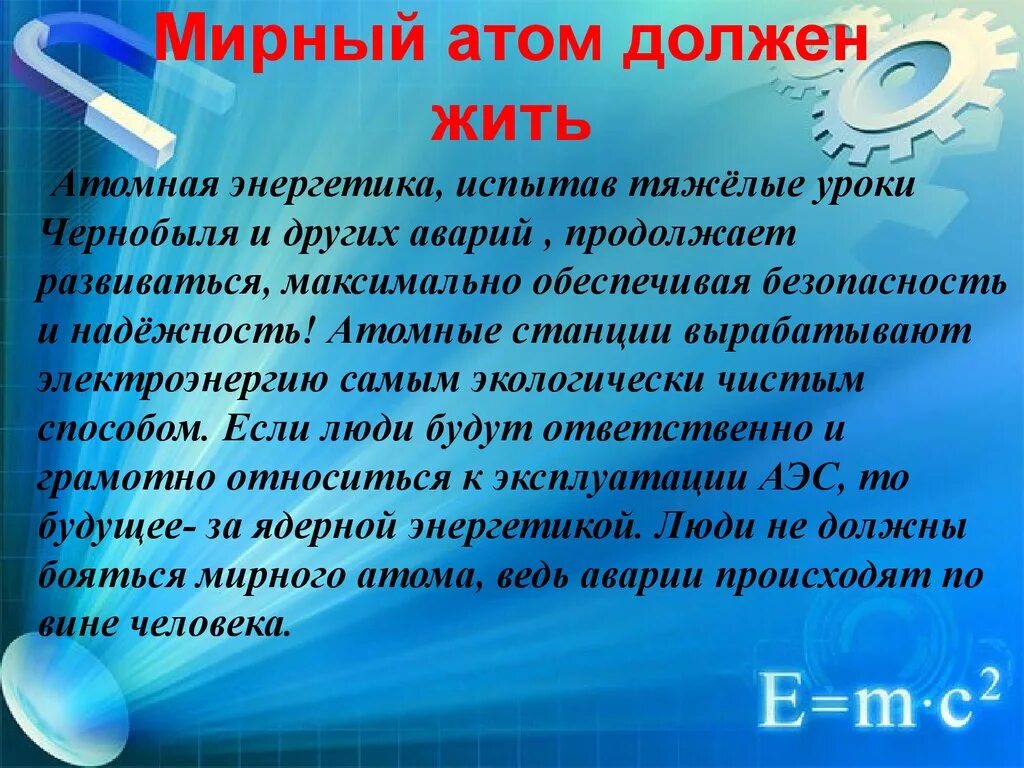 Мирный атом должен жить

Атомная энергетика, испытав тяжёлые уроки Чернобыля и других аварий , продолжает развиваться, максимально обеспечивая безопасность и надёжность! Атомные станции вырабатывают электроэнергию самым экологически чистым способом. Если люди будут ответственно и грамотно относиться к эксплуатации АЭС, то будущее- за ядерной энергетикой. Люди не должны бояться мирного атома, ведь аварии происходят по вине человека.

$E=m \cdot c^2$